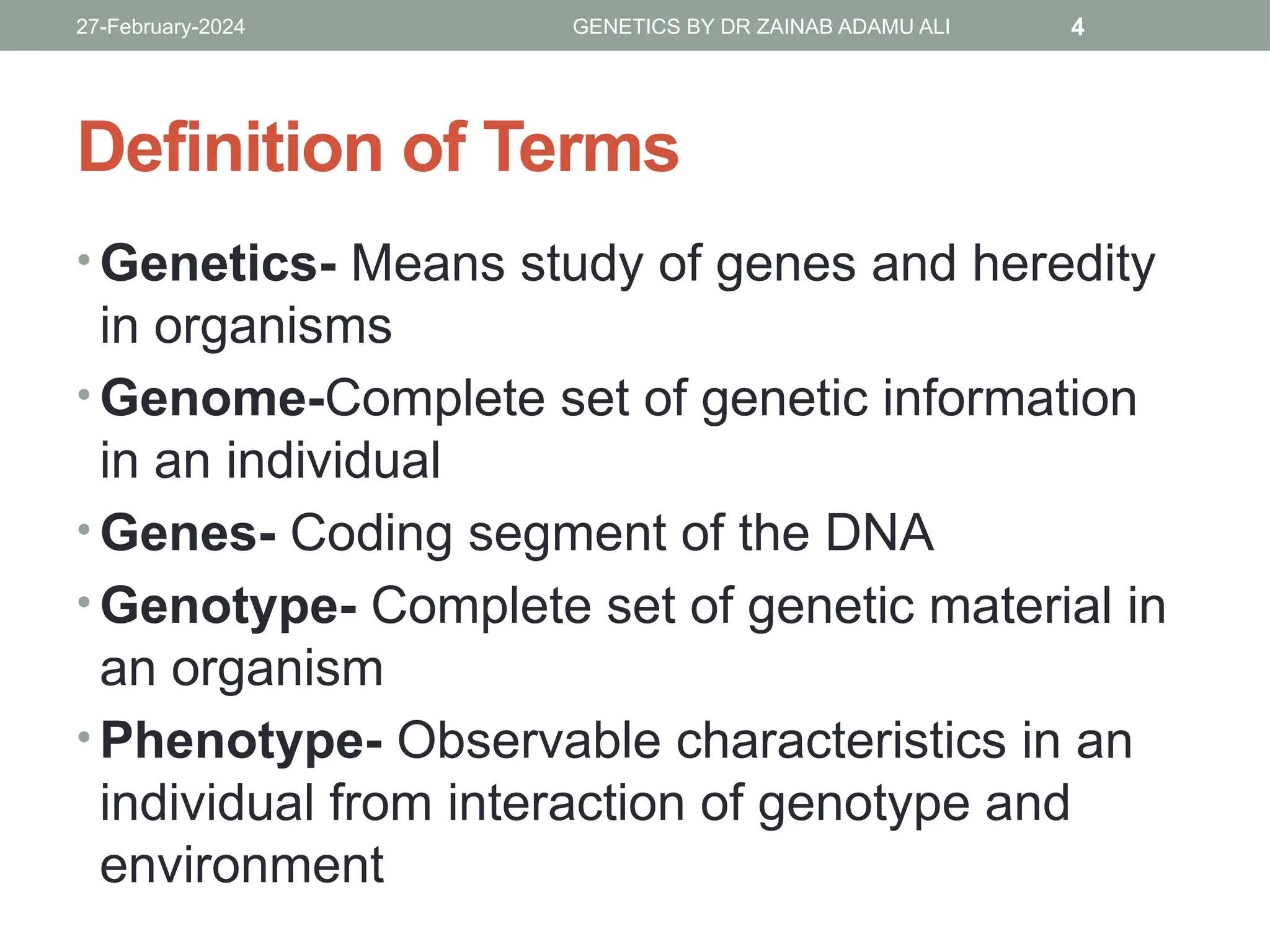 27-February-2024 GENETICS BY DR ZAINAB ADAMU ALI 4

Definition of Terms

• Genetics- Means study of genes and heredity in organisms
• Genome-Complete set of genetic information in an individual
• Genes- Coding segment of the DNA
• Genotype- Complete set of genetic material in an organism
• Phenotype- Observable characteristics in an individual from interaction of genotype and environment